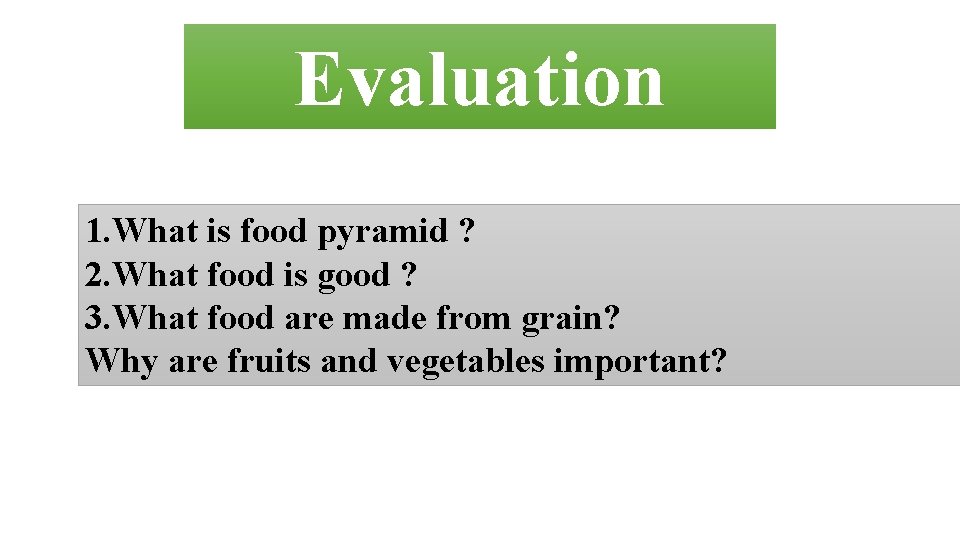 Evaluation

1.What is food pyramid ?
2.What food is good ?
3.What food are made from grain?
Why are fruits and vegetables important?